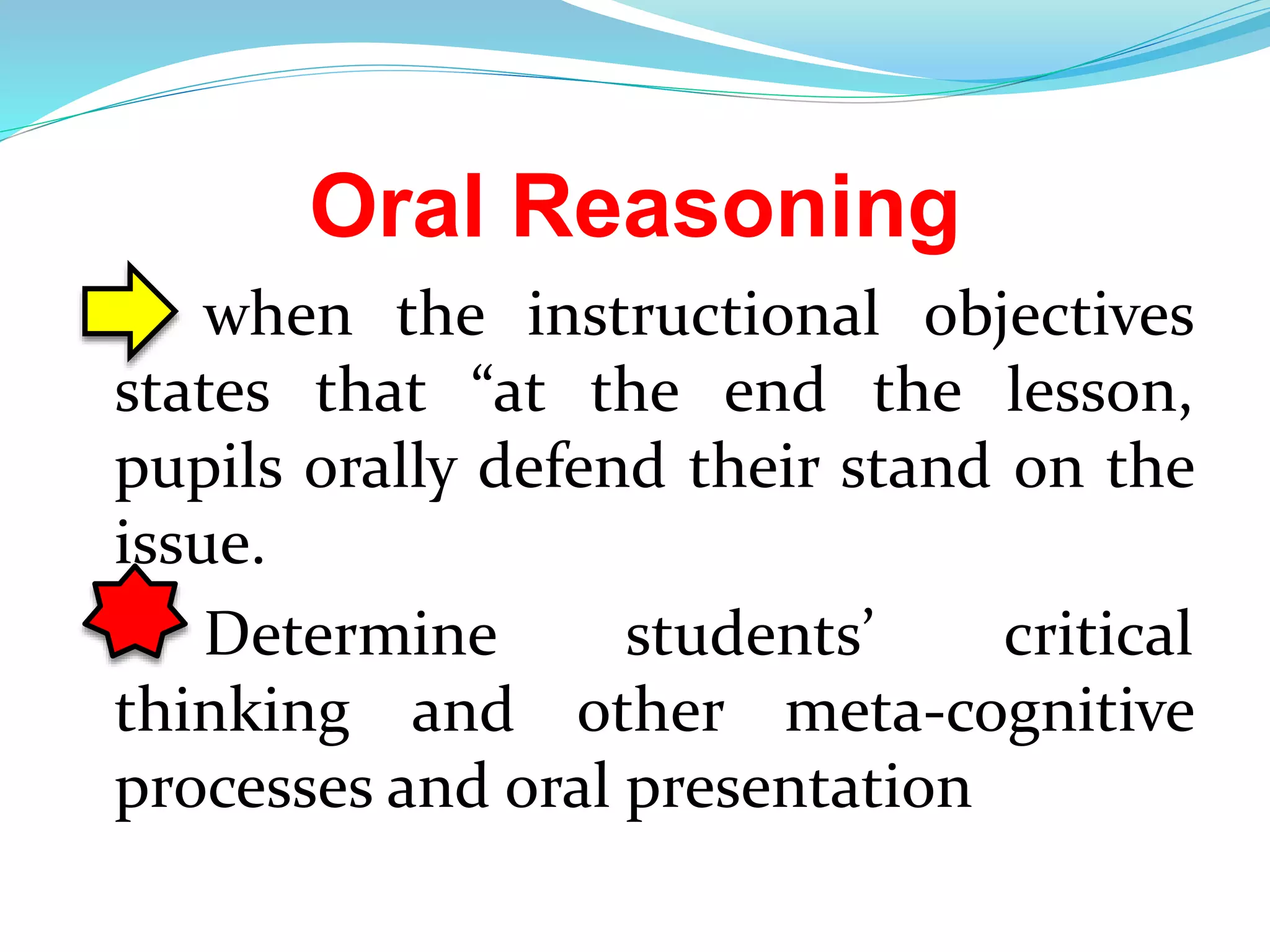 Oral Reasoning

when the instructional objectives states that “at the end the lesson, pupils orally defend their stand on the issue.

Determine students’ critical thinking and other meta-cognitive processes and oral presentation